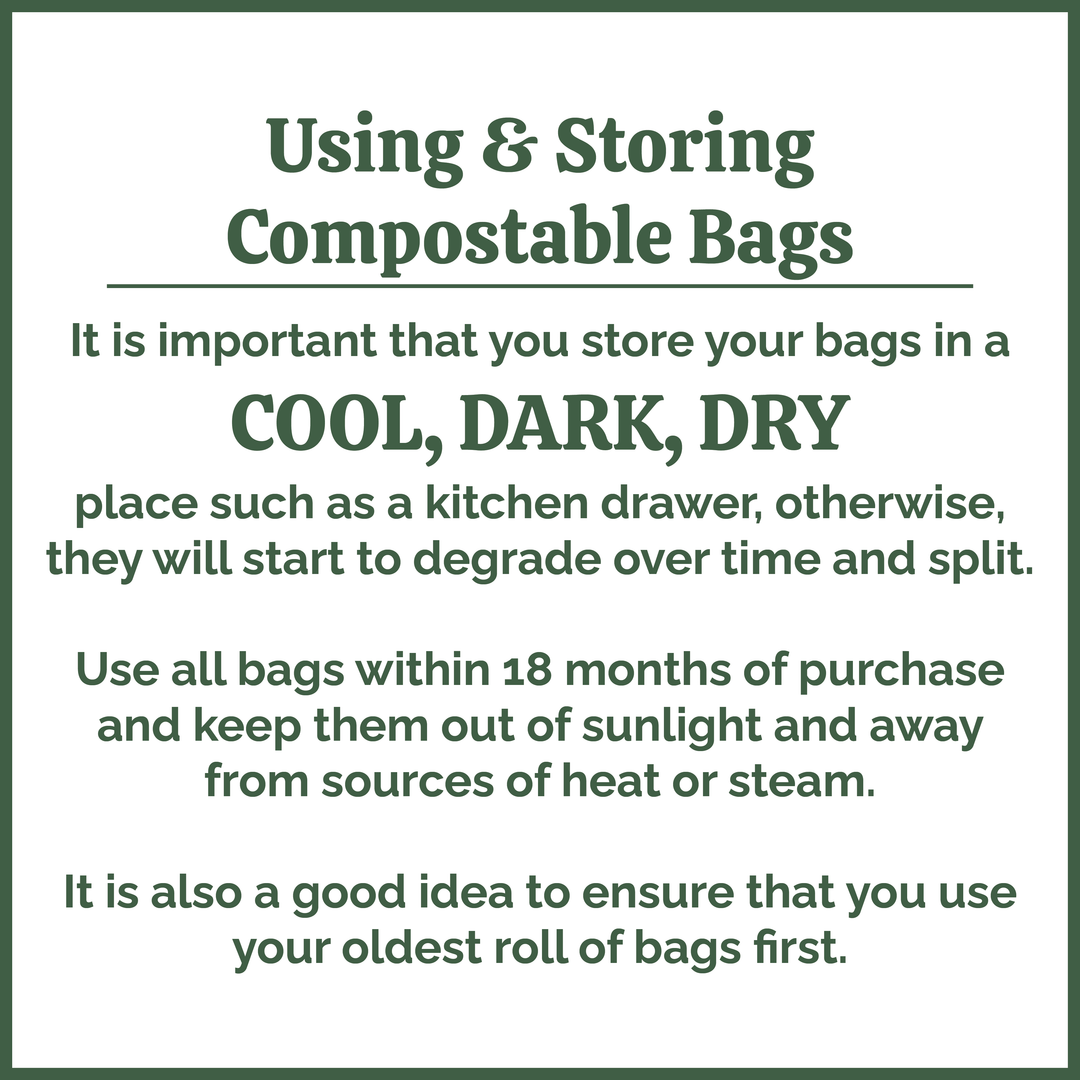 Using & Storing Compostable Bags

It is important that you store your bags in a

COOL, DARK, DRY

place such as a kitchen drawer, otherwise, they will start to degrade over time and split.

Use all bags within 18 months of purchase and keep them out of sunlight and away from sources of heat or steam.

It is also a good idea to ensure that you use your oldest roll of bags first.